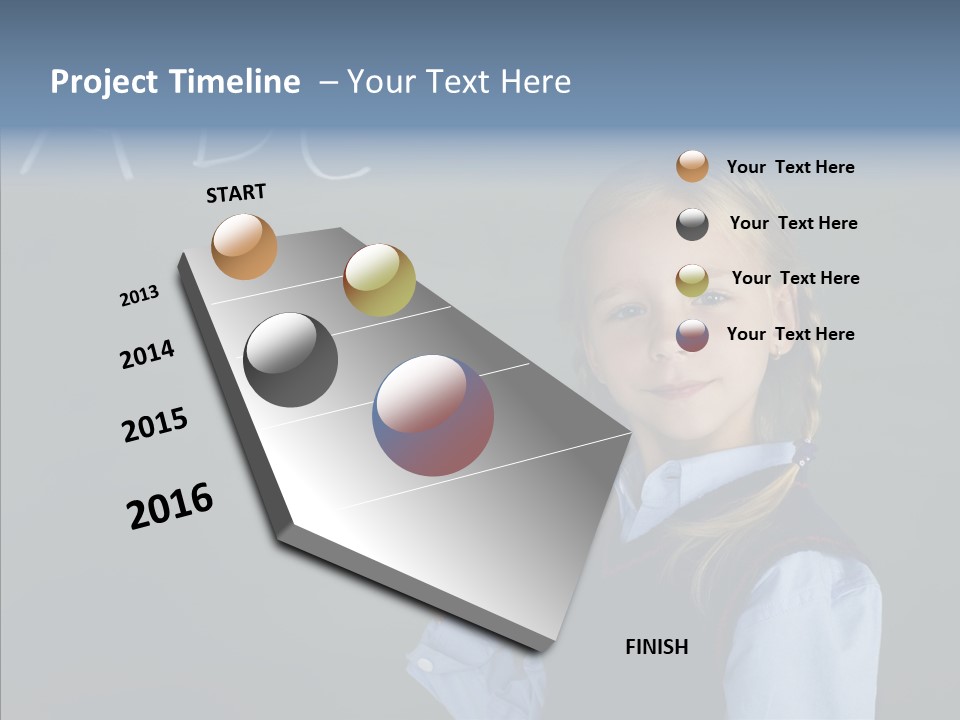 Project Timeline – Your Text Here

START

2013

2014

2015

2016

FINISH

Your Text Here

Your Text Here

Your Text Here

Your Text Here